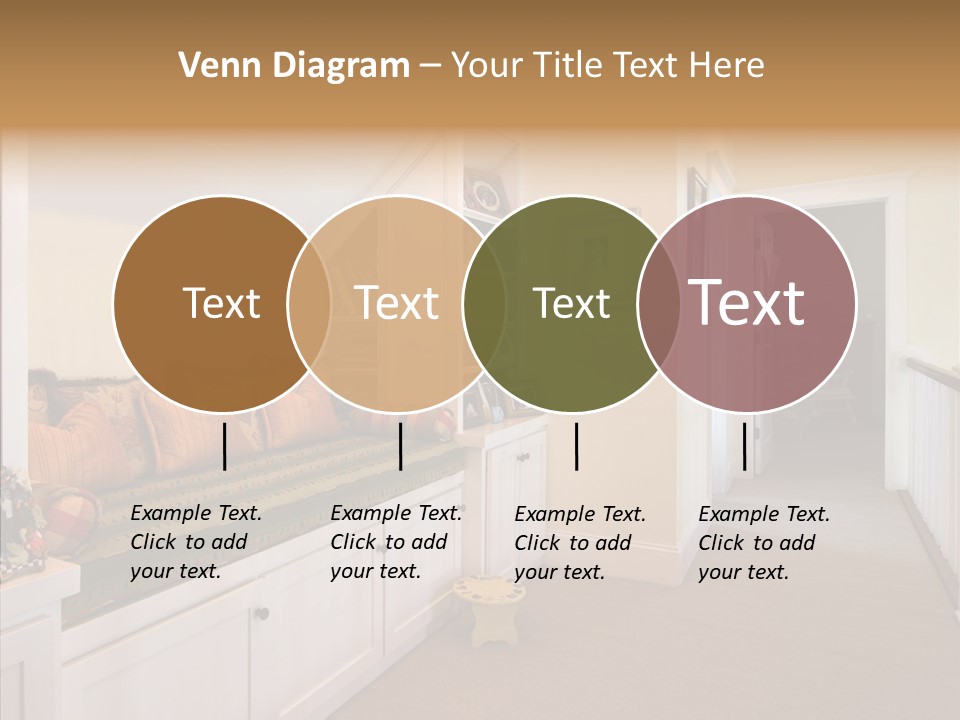 Venn Diagram – Your Title Text Here

Text

Text

Text

Text

Example Text. Click to add your text.

Example Text. Click to add your text.

Example Text. Click to add your text.

Example Text. Click to add your text.